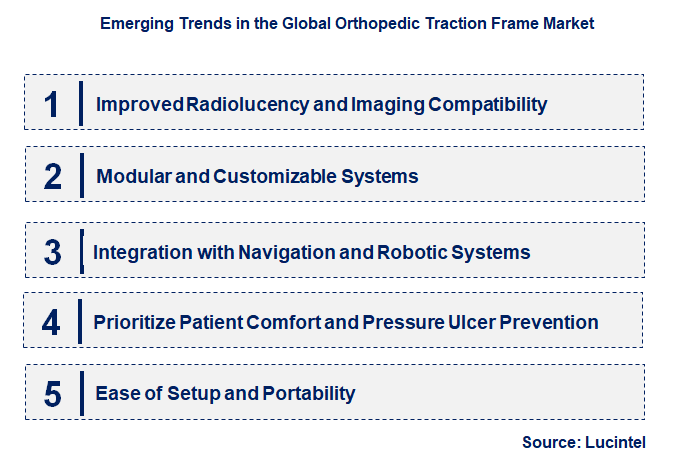 Emerging Trends in the Global Orthopedic Traction Frame Market

1 Improved Radiolucency and Imaging Compatibility

2 Modular and Customizable Systems

3 Integration with Navigation and Robotic Systems

4 Prioritize Patient Comfort and Pressure Ulcer Prevention

5 Ease of Setup and Portability

Source: Lucintel